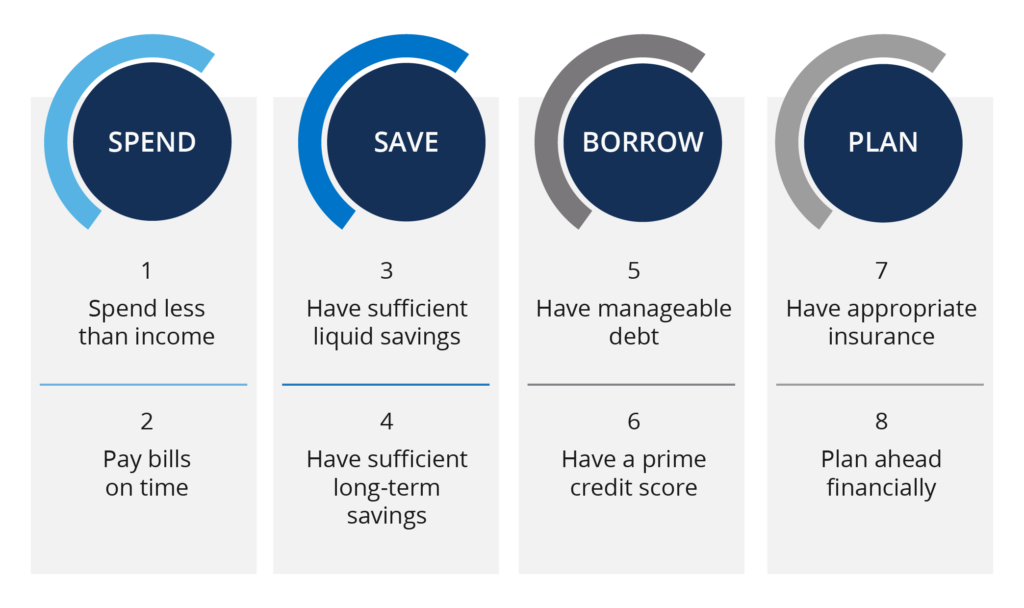 SPEND

1
Spend less than income

2
Pay bills on time

SAVE

3
Have sufficient liquid savings

4
Have sufficient long-term savings

BORROW

5
Have manageable debt

6
Have a prime credit score

PLAN

7
Have appropriate insurance

8
Plan ahead financially